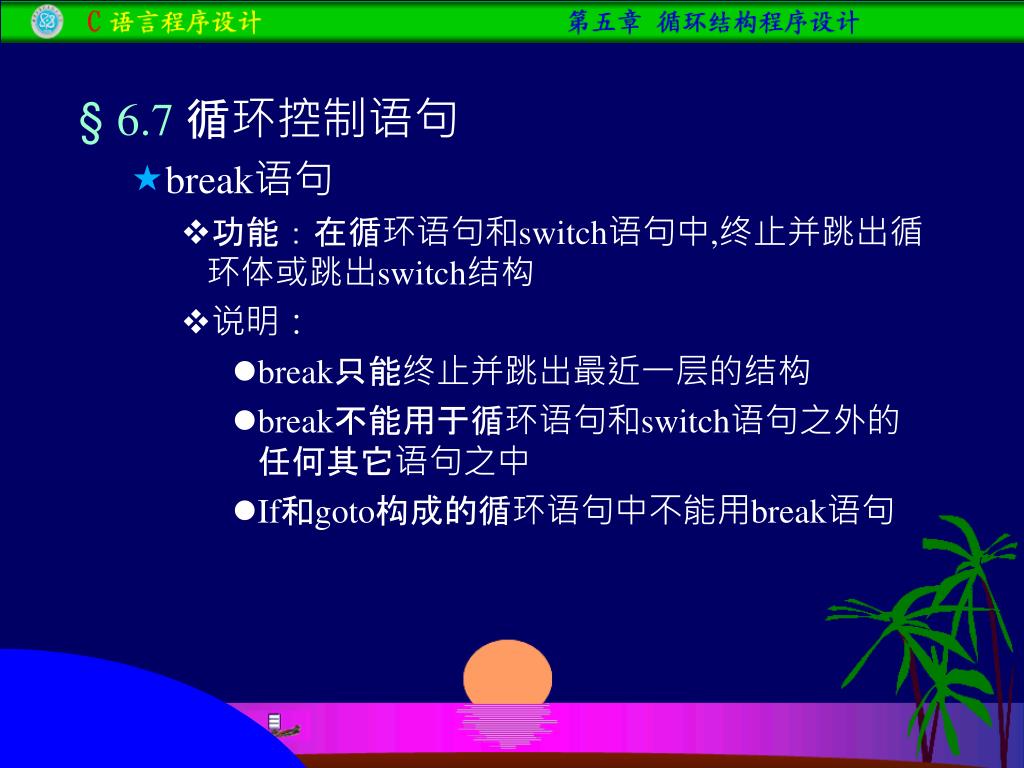 C 语言程序设计　　第五章 循环结构程序设计

§ 6.7 循环控制语句

★break语句

❖功能：在循环语句和switch语句中,终止并跳出循环体或跳出switch结构

❖说明：

●break只能终止并跳出最近一层的结构

●break不能用于循环语句和switch语句之外的任何其它语句之中

●If和goto构成的循环语句中不能用break语句